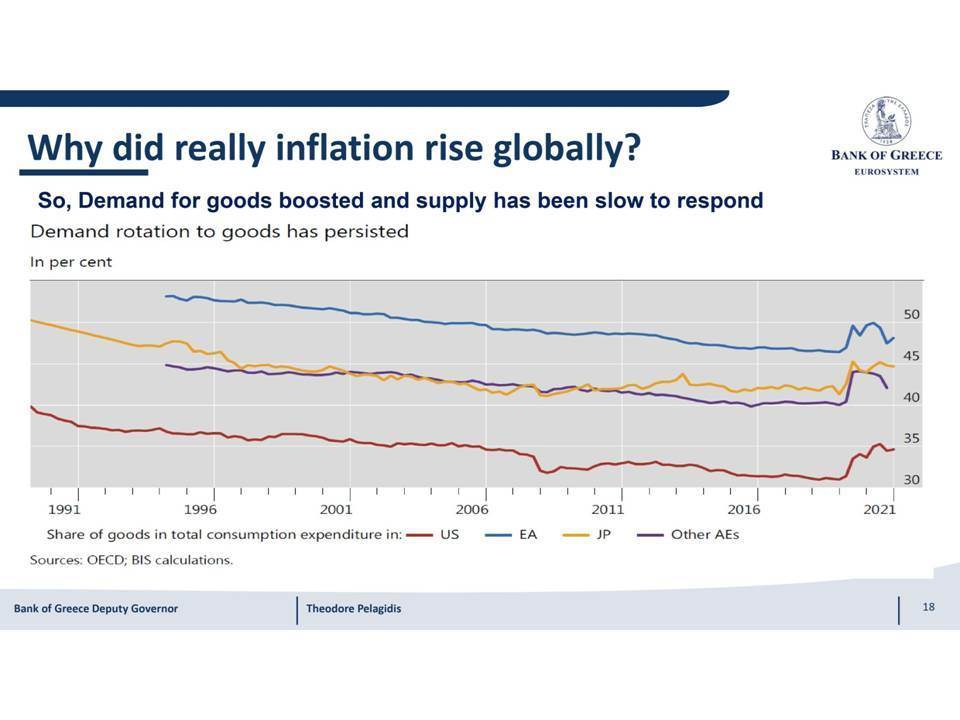 Why did really inflation rise globally?

BANK OF GREECE
EUROSYSTEM

So, Demand for goods boosted and supply has been slow to respond

Demand rotation to goods has persisted

In per cent

50
45
40
35
30

1991 1996 2001 2006 2011 2016 2021

Share of goods in total consumption expenditure in: US EA JP Other AEs

Sources: OECD; BIS calculations.

Bank of Greece Deputy Governor
Theodore Pelagidis
18